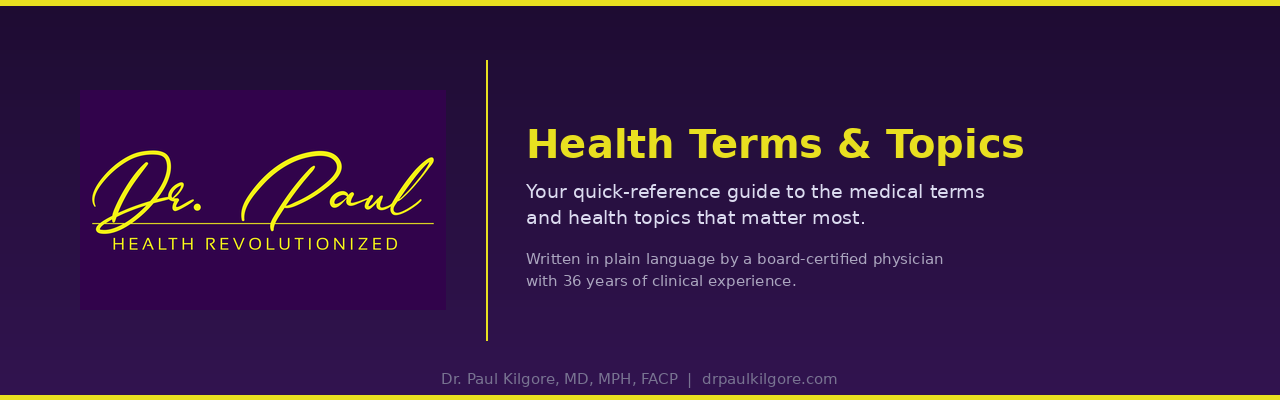 Dr. Paul
HEALTH REVOLUTIONIZED

Health Terms & Topics

Your quick-reference guide to the medical terms and health topics that matter most.

Written in plain language by a board-certified physician with 36 years of clinical experience.

Dr. Paul Kilgore, MD, MPH, FACP | drpaulkilgore.com